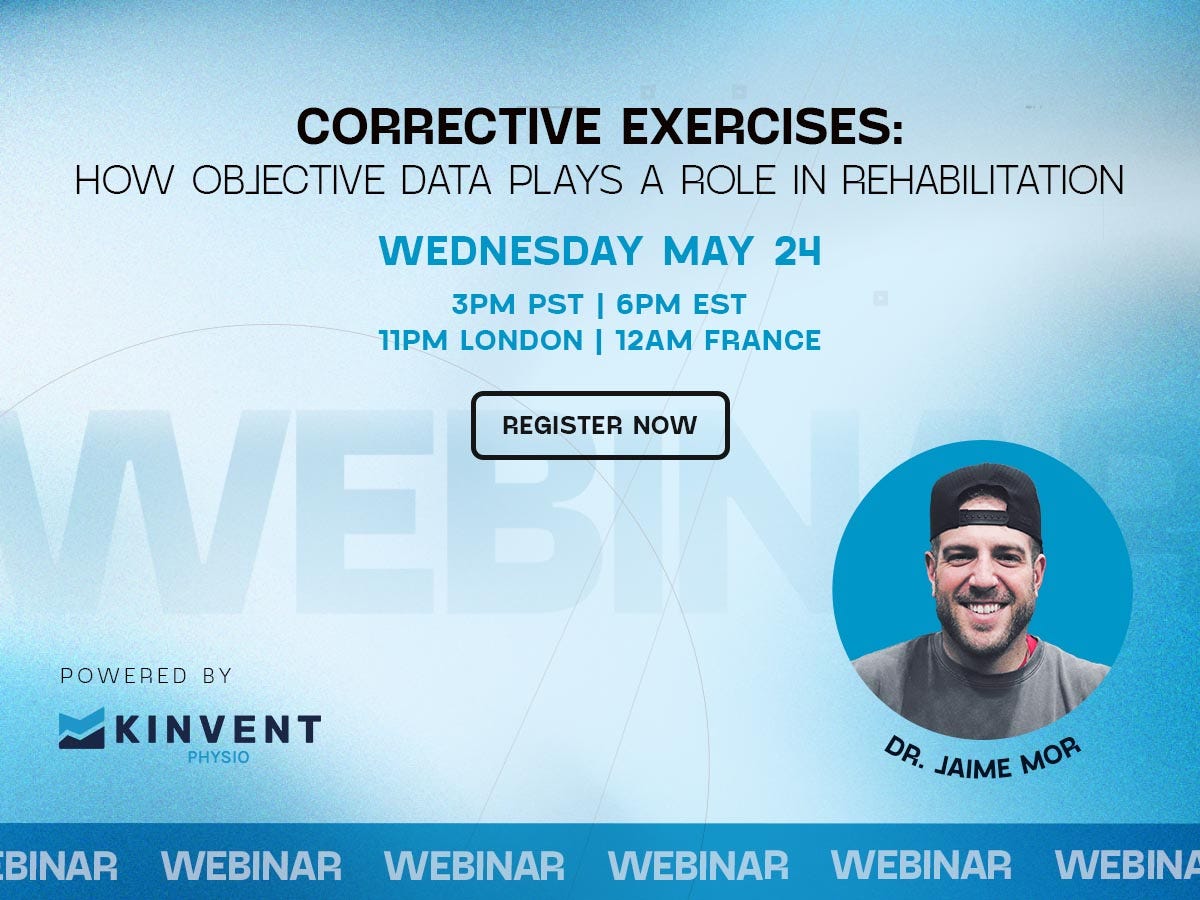 CORRECTIVE EXERCISES:
HOW OBJECTIVE DATA PLAYS A ROLE IN REHABILITATION

WEDNESDAY MAY 24

3PM PST | 6PM EST
11PM LONDON | 12AM FRANCE

REGISTER NOW

WEBINAR

POWERED BY

KINVENT
PHYSIO

DR. JAIME MOR

EBINAR WEBINAR WEBINAR WEBINAR WEBINAR WEBINA